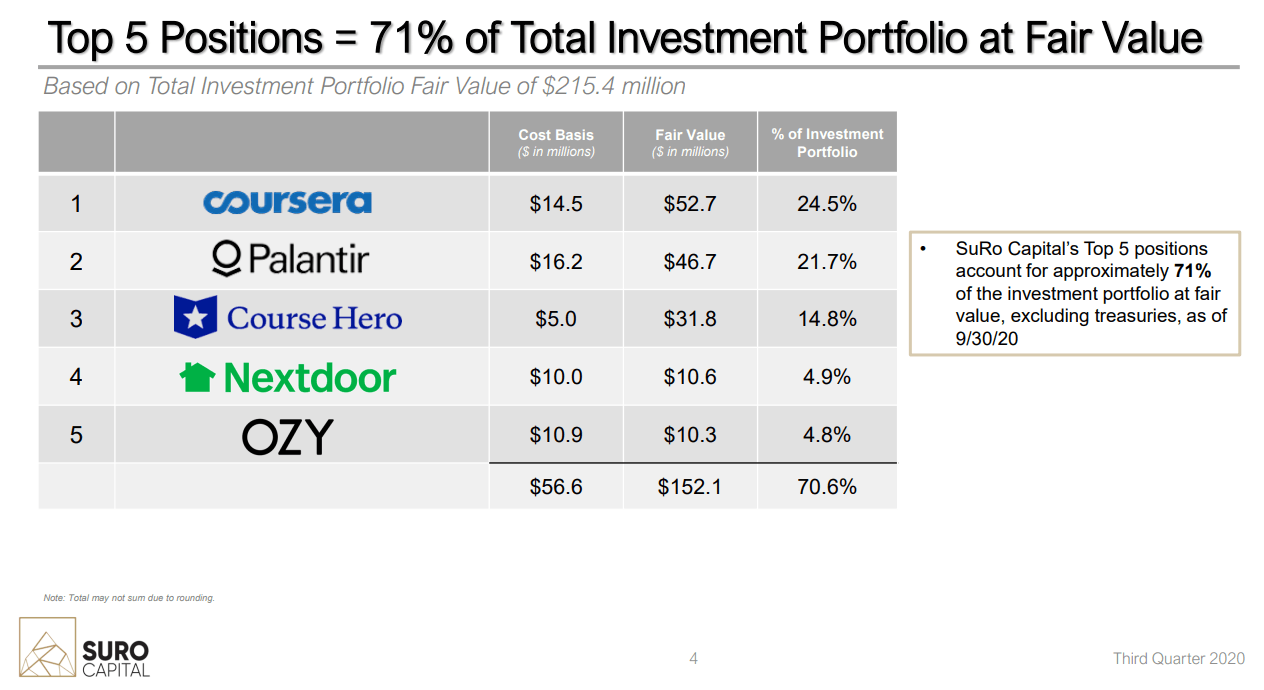 Top 5 Positions = 71% of Total Investment Portfolio at Fair Value

Based on Total Investment Portfolio Fair Value of $215.4 million

| | | Cost Basis ($ in millions) | Fair Value ($ in millions) | % of Investment Portfolio |
|---|---|---|---|---|
| 1 | coursera | $14.5 | $52.7 | 24.5% |
| 2 | Palantir | $16.2 | $46.7 | 21.7% |
| 3 | Course Hero | $5.0 | $31.8 | 14.8% |
| 4 | Nextdoor | $10.0 | $10.6 | 4.9% |
| 5 | OZY | $10.9 | $10.3 | 4.8% |
| | | $56.6 | $152.1 | 70.6% |

• SuRo Capital's Top 5 positions account for approximately **71%** of the investment portfolio at fair value, excluding treasuries, as of 9/30/20

Note: Total may not sum due to rounding.

SURO CAPITAL

4

Third Quarter 2020